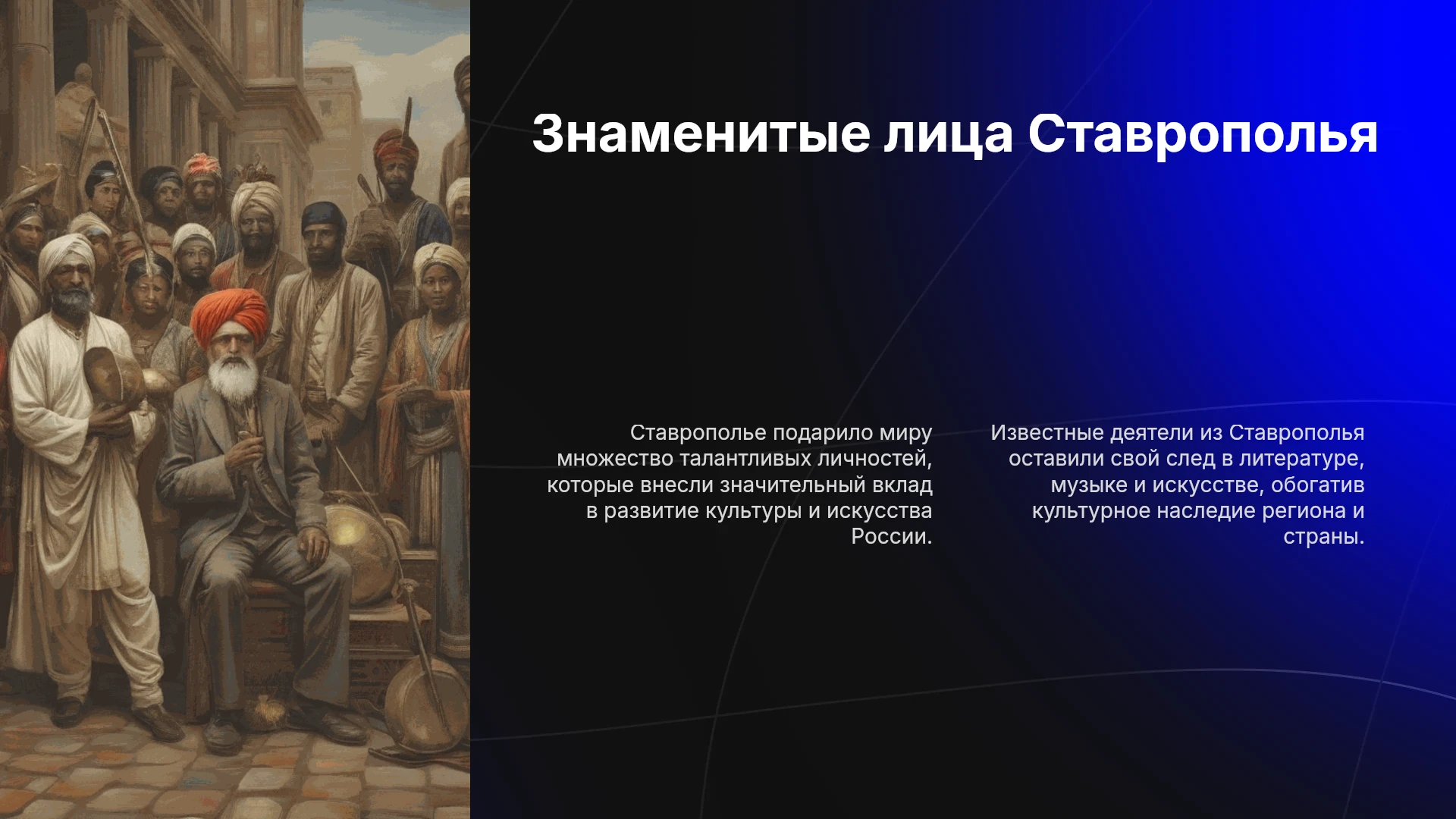 Знаменитые лица Ставрополья

Ставрополье подарило миру множество талантливых личностей, которые внесли значительный вклад в развитие культуры и искусства России.

Известные деятели из Ставрополья оставили свой след в литературе, музыке и искусстве, обогатив культурное наследие региона и страны.